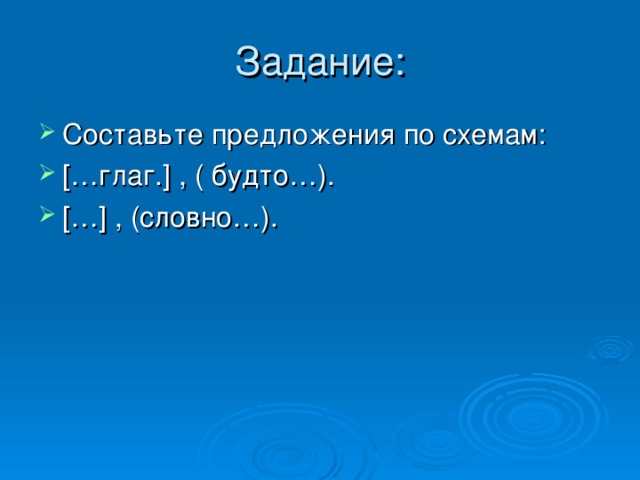 Задание:

Составьте предложения по схемам:

[…глаг.] , ( будто…).

[…] , (словно…).